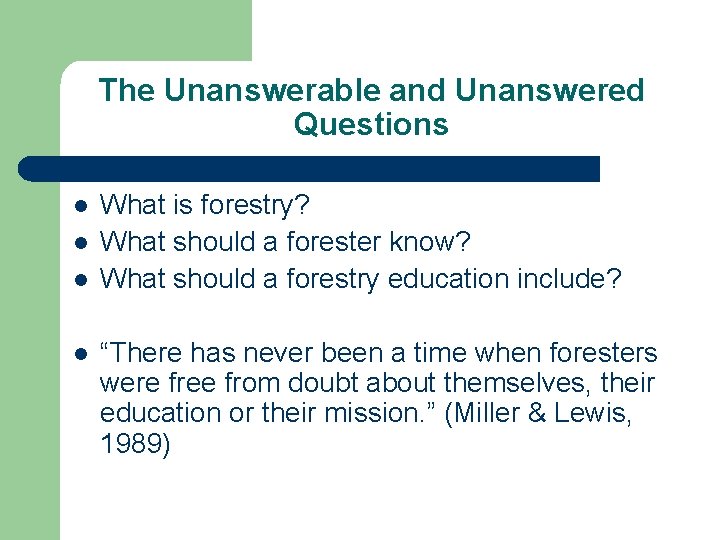 The Unanswerable and Unanswered Questions

- What is forestry?
- What should a forester know?
- What should a forestry education include?

- “There has never been a time when foresters were free from doubt about themselves, their education or their mission.” (Miller & Lewis, 1989)